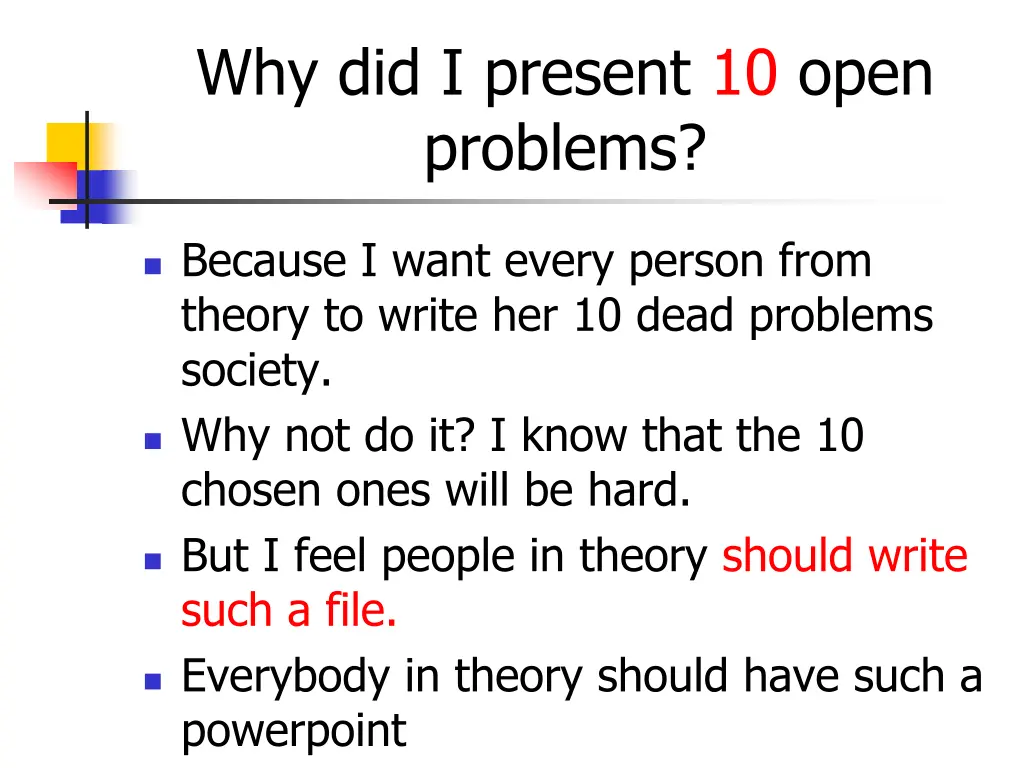 Why did I present 10 open problems?

- Because I want every person from theory to write her 10 dead problems society.
- Why not do it? I know that the 10 chosen ones will be hard.
- But I feel people in theory should write such a file.
- Everybody in theory should have such a powerpoint